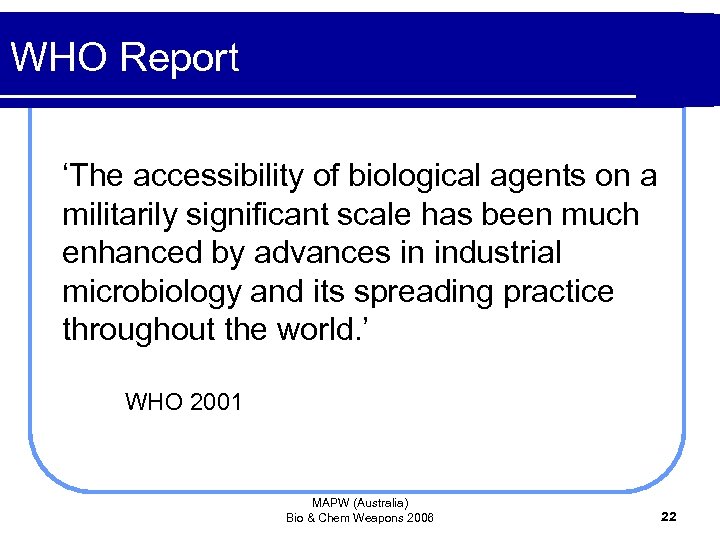 WHO Report

‘The accessibility of biological agents on a militarily significant scale has been much enhanced by advances in industrial microbiology and its spreading practice throughout the world.’

WHO 2001

MAPW (Australia)
Bio & Chem Weapons 2006

22